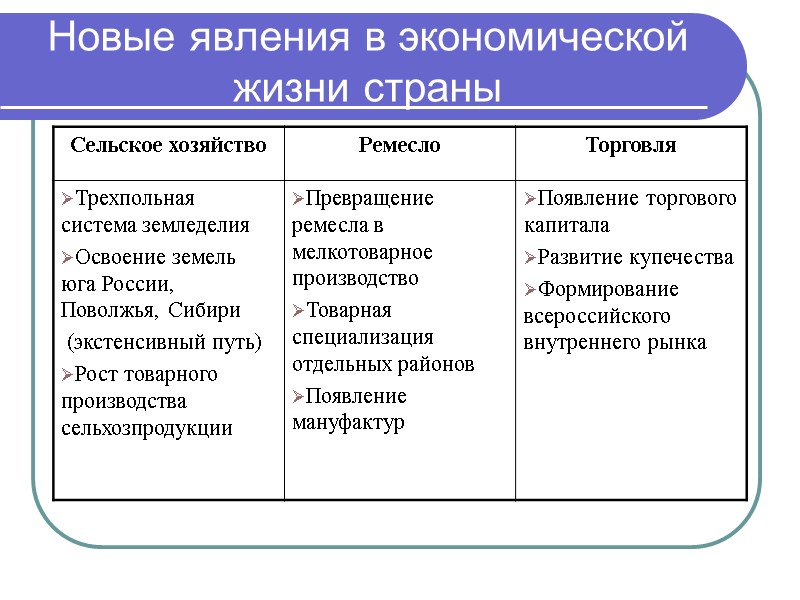 Новые явления в экономической жизни страны

| Сельское хозяйство | Ремесло | Торговля |
|---|---|---|
| ➢Трехпольная система земледелия ➢Освоение земель юга России, Поволжья, Сибири (экстенсивный путь) ➢Рост товарного производства сельхозпродукции | ➢Превращение ремесла в мелкотоварное производство ➢Товарная специализация отдельных районов ➢Появление мануфактур | ➢Появление торгового капитала ➢Развитие купечества ➢Формирование всероссийского внутреннего рынка |